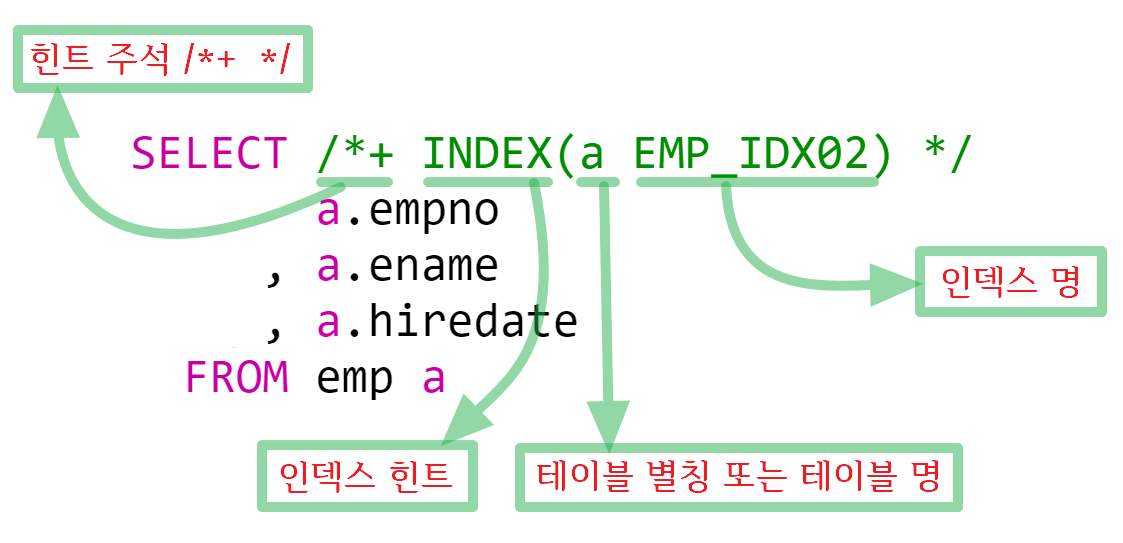 힌트 주석 /*+ */

SELECT /*+ INDEX(a EMP_IDX02) */
a.empno
, a.ename
, a.hiredate
FROM emp a

인덱스 명

인덱스 힌트

테이블 별칭 또는 테이블 명